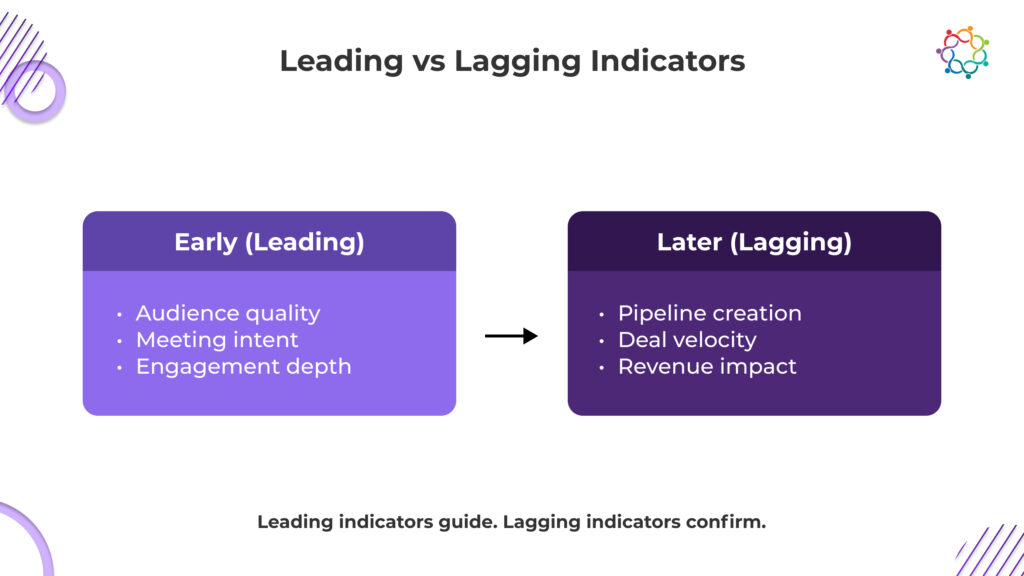 Leading vs Lagging Indicators

Early (Leading)

• Audience quality
• Meeting intent
• Engagement depth

Later (Lagging)

• Pipeline creation
• Deal velocity
• Revenue impact

Leading indicators guide. Lagging indicators confirm.